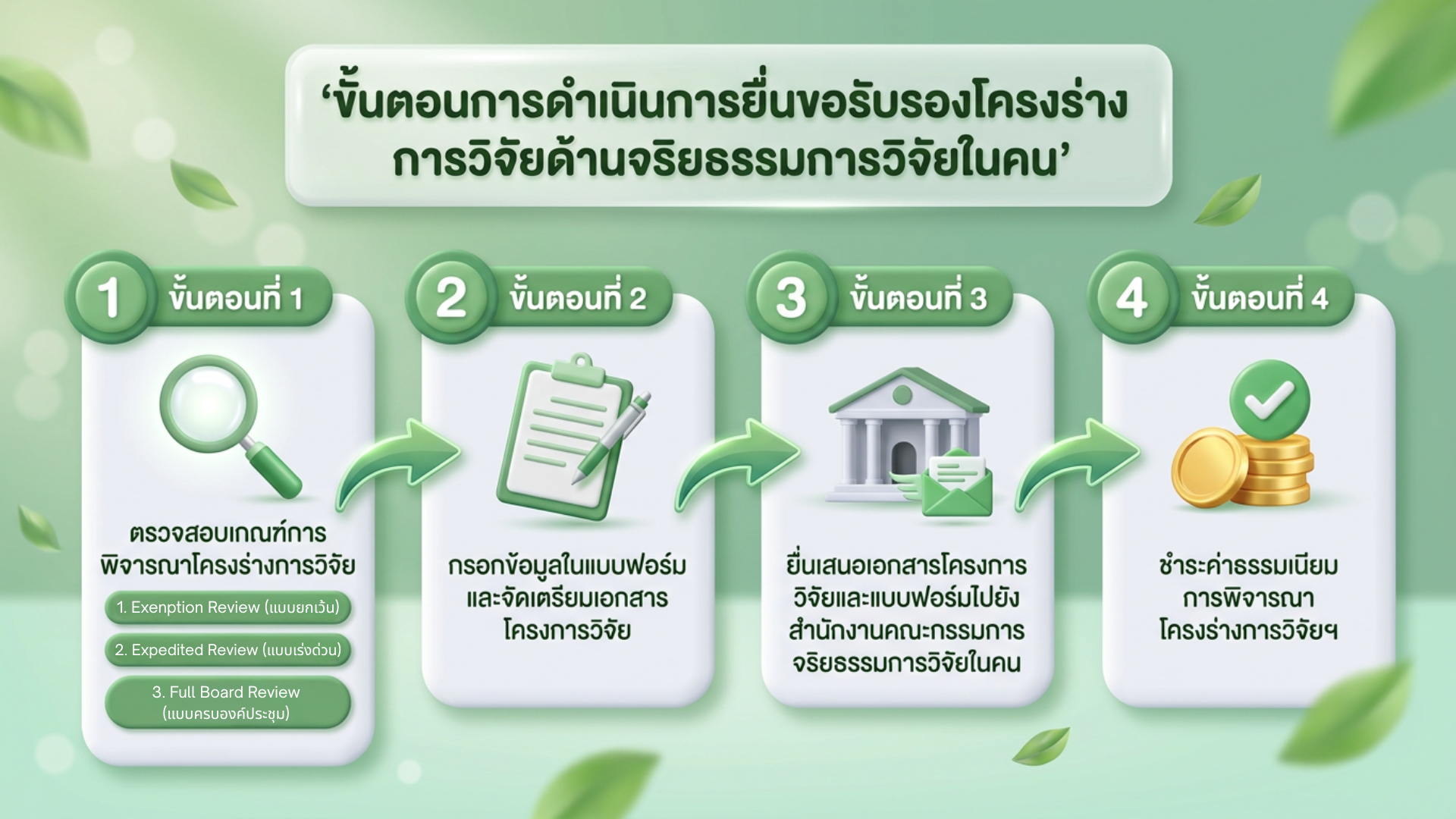 ‘ขั้นตอนการดำเนินการยื่นขอรับรองโครงร่างการวิจัยด้านจริยธรรมการวิจัยในคน’

1 ขั้นตอนที่ 1

ตรวจสอบเกณฑ์การพิจารณาโครงร่างการวิจัย

1. Exenption Review (แบบยกเว้น)

2. Expedited Review (แบบเร่งด่วน)

3. Full Board Review (แบบครบองค์ประชุม)

2 ขั้นตอนที่ 2

กรอกข้อมูลในแบบฟอร์มและจัดเตรียมเอกสารโครงการวิจัย

3 ขั้นตอนที่ 3

ยื่นเสนอเอกสารโครงการวิจัยและแบบฟอร์มไปยังสำนักงานคณะกรรมการจริยธรรมการวิจัยในคน

4 ขั้นตอนที่ 4

ชำระค่าธรรมเนียมการพิจารณาโครงร่างการวิจัยฯ